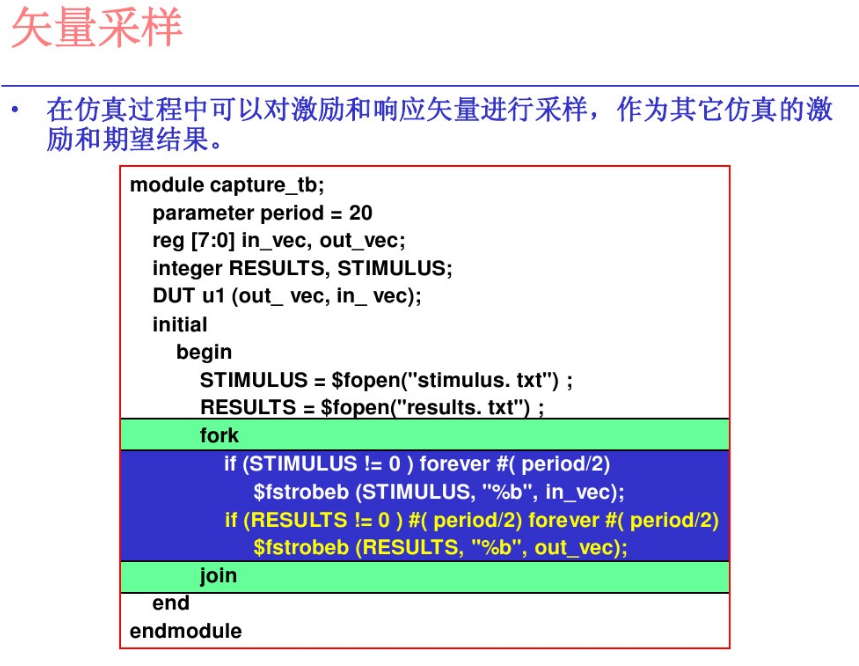 矢量采样

• 在仿真过程中可以对激励和响应矢量进行采样，作为其它仿真的激励和期望结果。

module capture_tb;
parameter period = 20
reg [7:0] in_vec, out_vec;
integer RESULTS, STIMULUS;
DUT u1 (out_ vec, in_ vec);
initial
begin
STIMULUS = $fopen("stimulus. txt") ;
RESULTS = $fopen("results. txt") ;
fork
if (STIMULUS != 0 ) forever #( period/2)
$fstrobeb (STIMULUS, "%b", in_vec);
if (RESULTS != 0 ) #( period/2) forever #( period/2)
$fstrobeb (RESULTS, "%b", out_vec);
join
end
endmodule